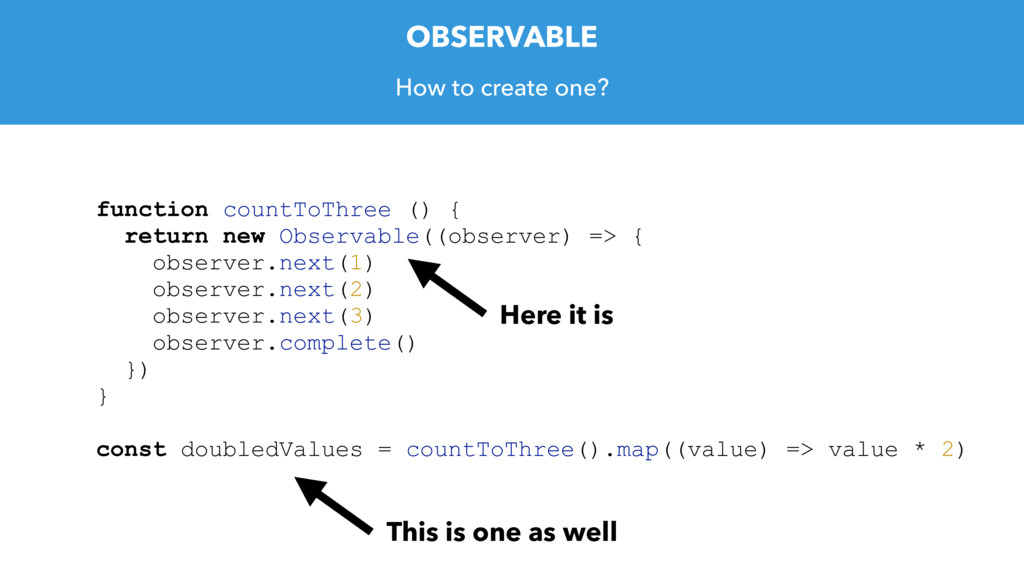 OBSERVABLE

How to create one?

function countToThree () {
  return new Observable((observer) => {
    observer.next(1)
    observer.next(2)
    observer.next(3)
    observer.complete()
  })
}

const doubledValues = countToThree().map((value) => value * 2)

Here it is

This is one as well